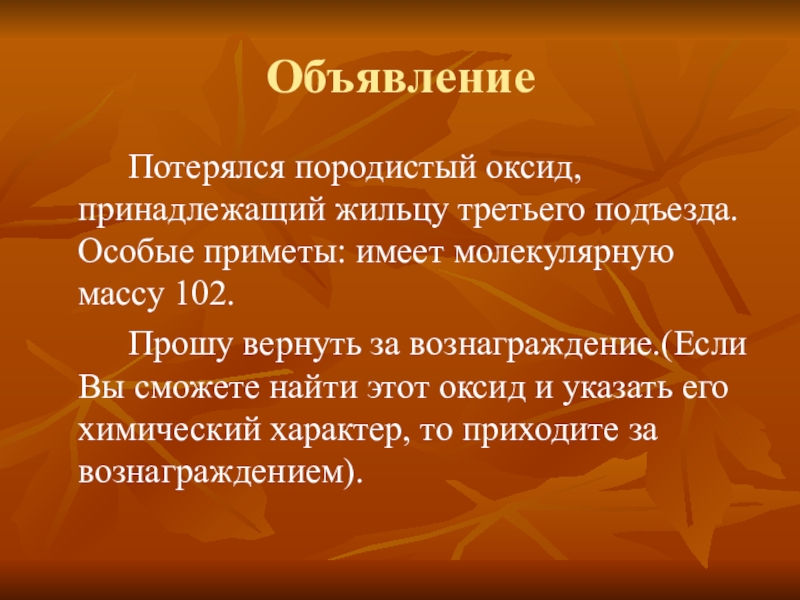 Объявление

Потерялся породистый оксид, принадлежащий жильцу третьего подъезда. Особые приметы: имеет молекулярную массу 102.

Прошу вернуть за вознаграждение.(Если Вы сможете найти этот оксид и указать его химический характер, то приходите за вознаграждением).